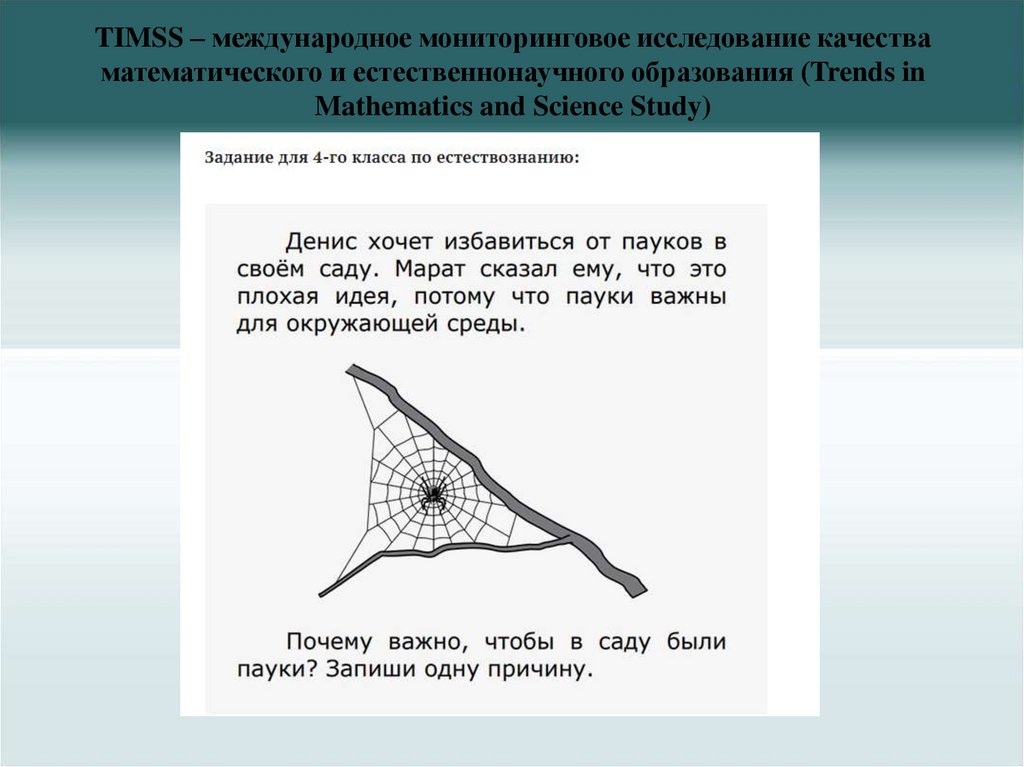 TIMSS – международное мониторинговое исследование качества математического и естественнонаучного образования (Trends in Mathematics and Science Study)

Задание для 4-го класса по естествознанию:

Денис хочет избавиться от пауков в своём саду. Марат сказал ему, что это плохая идея, потому что пауки важны для окружающей среды.

Почему важно, чтобы в саду были пауки? Запиши одну причину.